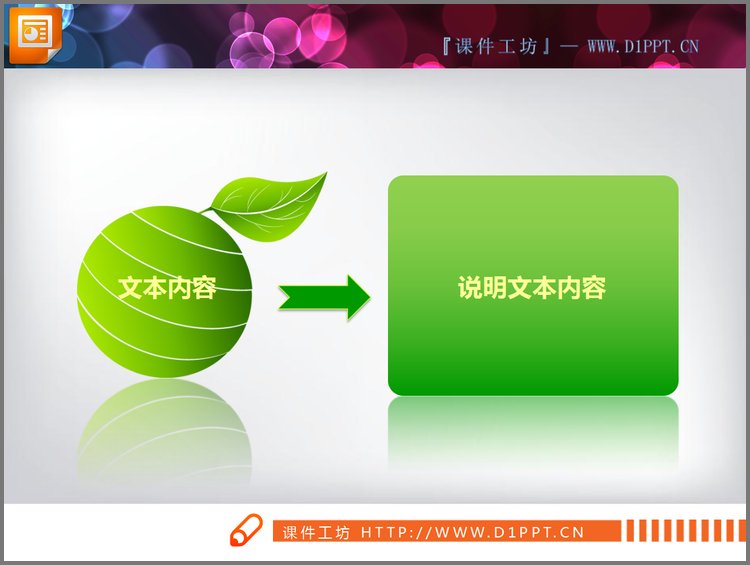 『课件工坊』— WWW.D1PPT.CN

文本内容

说明文本内容

课件工坊 HTTP://WWW.D1PPT.CN